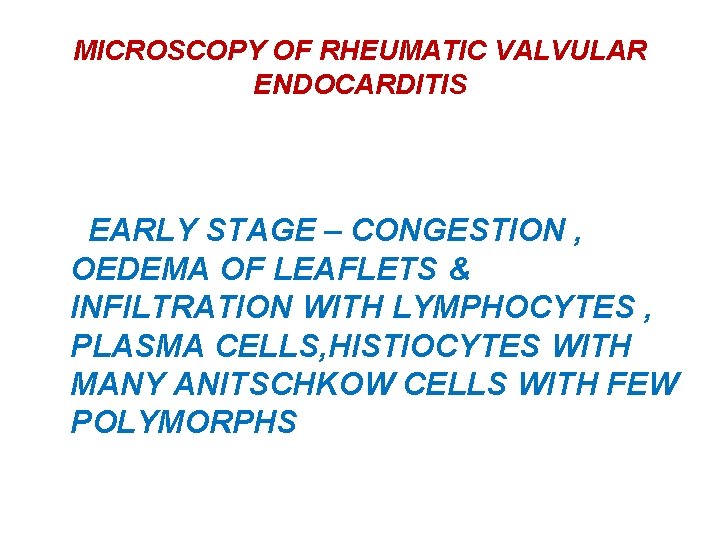 MICROSCOPY OF RHEUMATIC VALVULAR ENDOCARDITIS

EARLY STAGE – CONGESTION , OEDEMA OF LEAFLETS & INFILTRATION WITH LYMPHOCYTES , PLASMA CELLS,HISTIOCYTES WITH MANY ANITSCHKOW CELLS WITH FEW POLYMORPHS